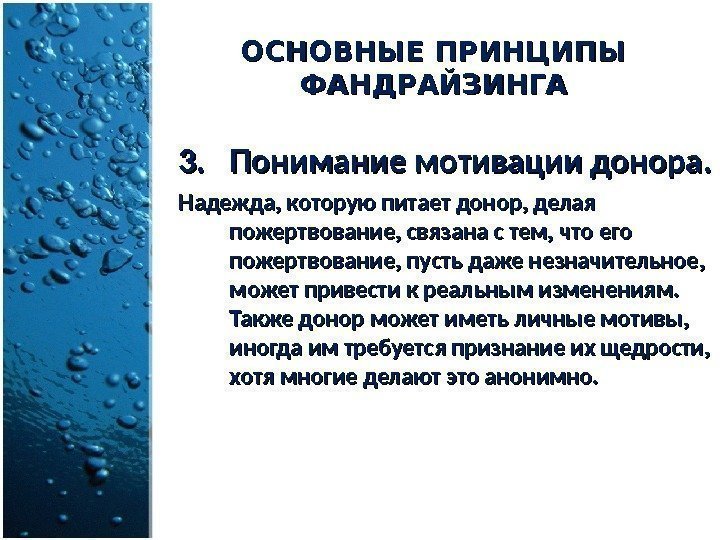 ОСНОВНЫЕ ПРИНЦИПЫ ФАНДРАЙЗИНГА

3. Понимание мотивации донора.

Надежда, которую питает донор, делая пожертвование, связана с тем, что его пожертвование, пусть даже незначительное, может привести к реальным изменениям. Также донор может иметь личные мотивы, иногда им требуется признание их щедрости, хотя многие делают это анонимно.